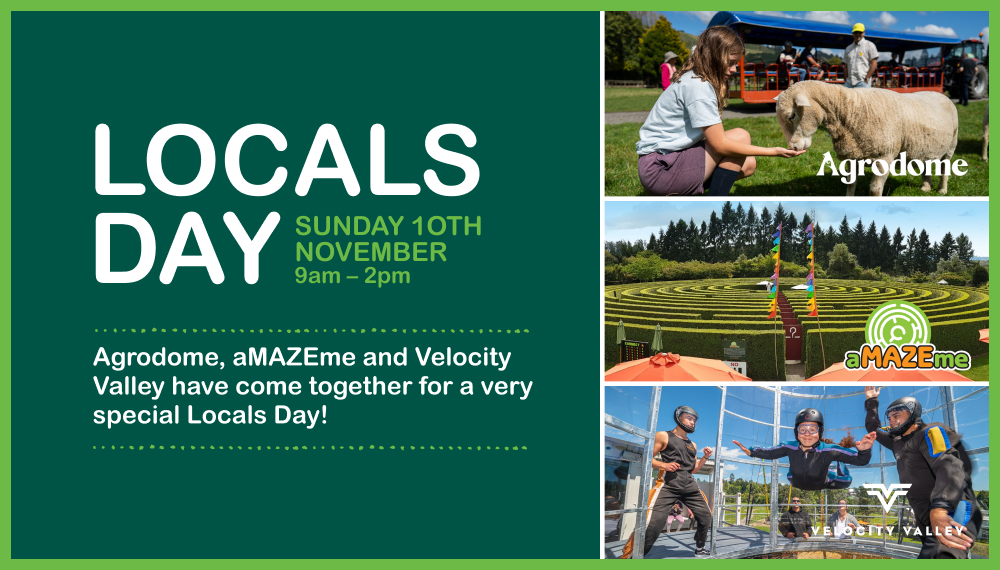 LOCALS DAY

SUNDAY 10TH NOVEMBER
9am – 2pm

Agrodome, aMAZEme and Velocity Valley have come together for a very special Locals Day!

Agrodome

aMAZEme

VELOCITY VALLEY